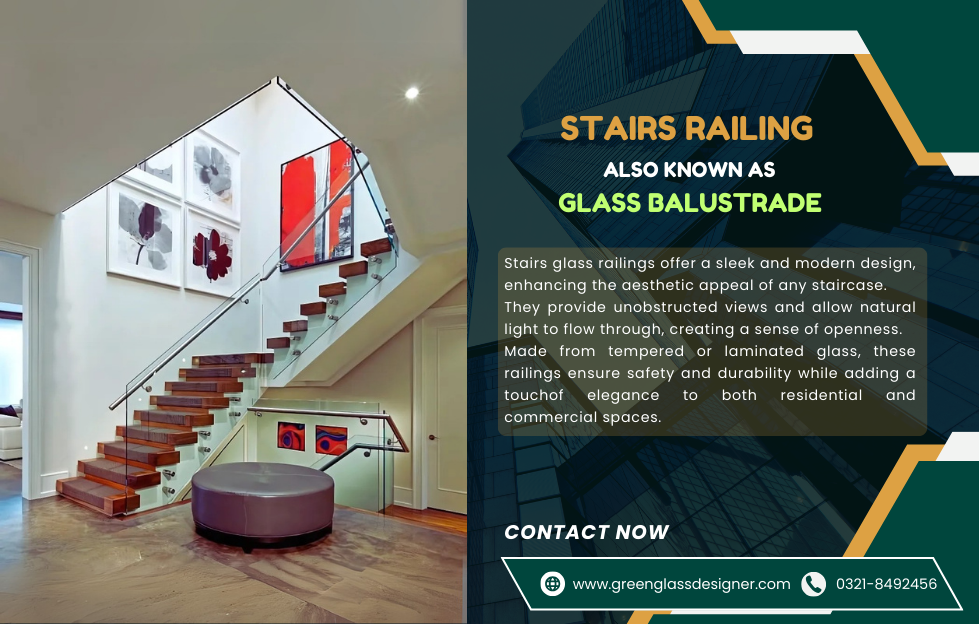 STAIRS RAILING
ALSO KNOWN AS
GLASS BALUSTRADE

Stairs glass railings offer a sleek and modern design, enhancing the aesthetic appeal of any staircase. They provide unobstructed views and allow natural light to flow through, creating a sense of openness. Made from tempered or laminated glass, these railings ensure safety and durability while adding a touchof elegance to both residential and commercial spaces.

CONTACT NOW

www.greenglassdesigner.com 0321-8492456